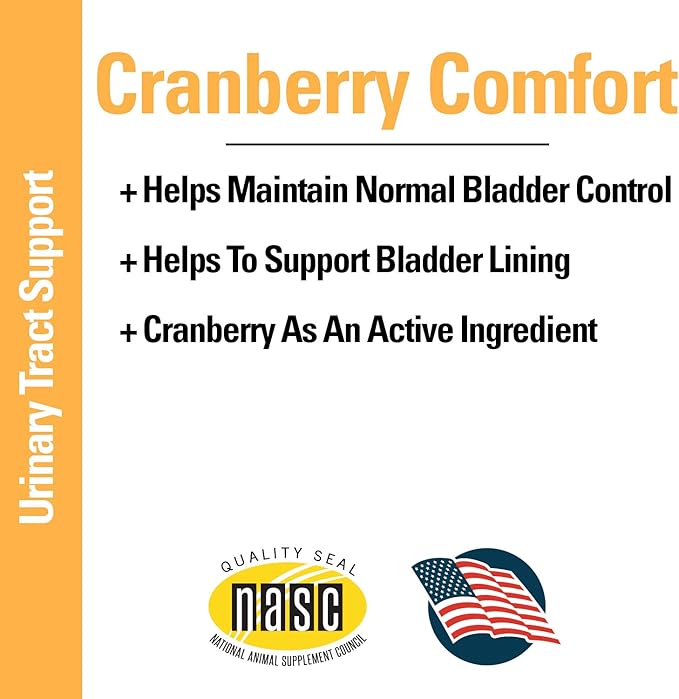 Urinary Tract Support

Cranberry Comfort

+ Helps Maintain Normal Bladder Control

+ Helps To Support Bladder Lining

+ Cranberry As An Active Ingredient

QUALITY SEAL
nasc
NATIONAL ANIMAL SUPPLEMENT COUNCIL